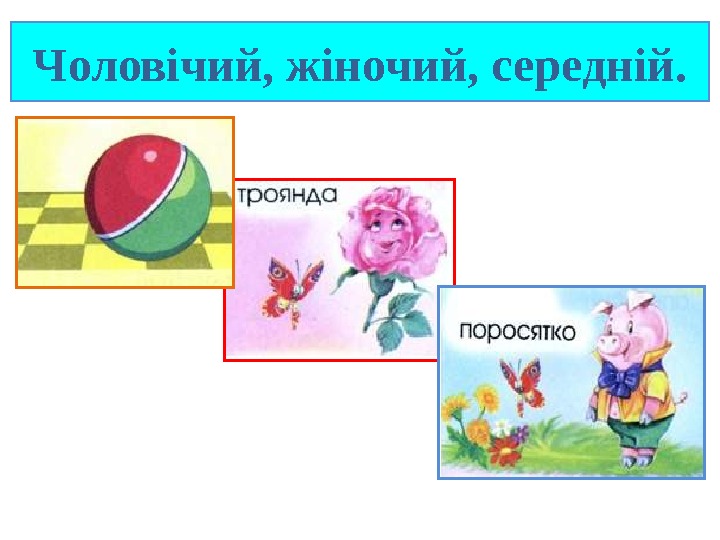 Чоловічий, жіночий, середній.

троянда

поросятко